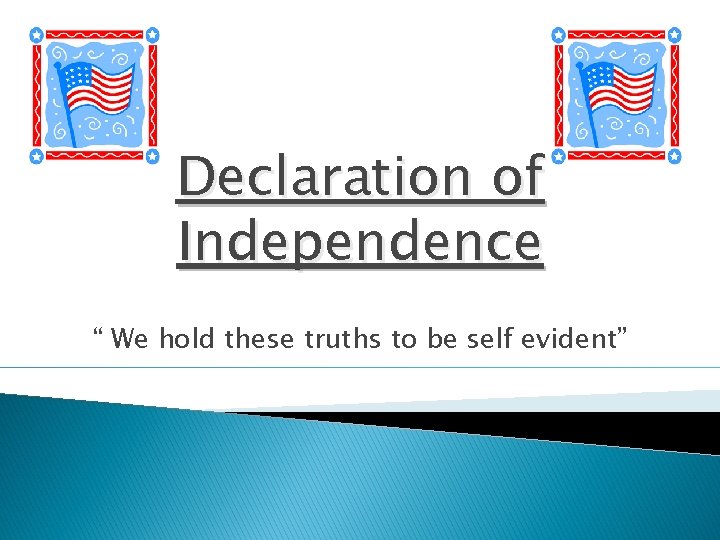 Declaration of Independence

“ We hold these truths to be self evident”